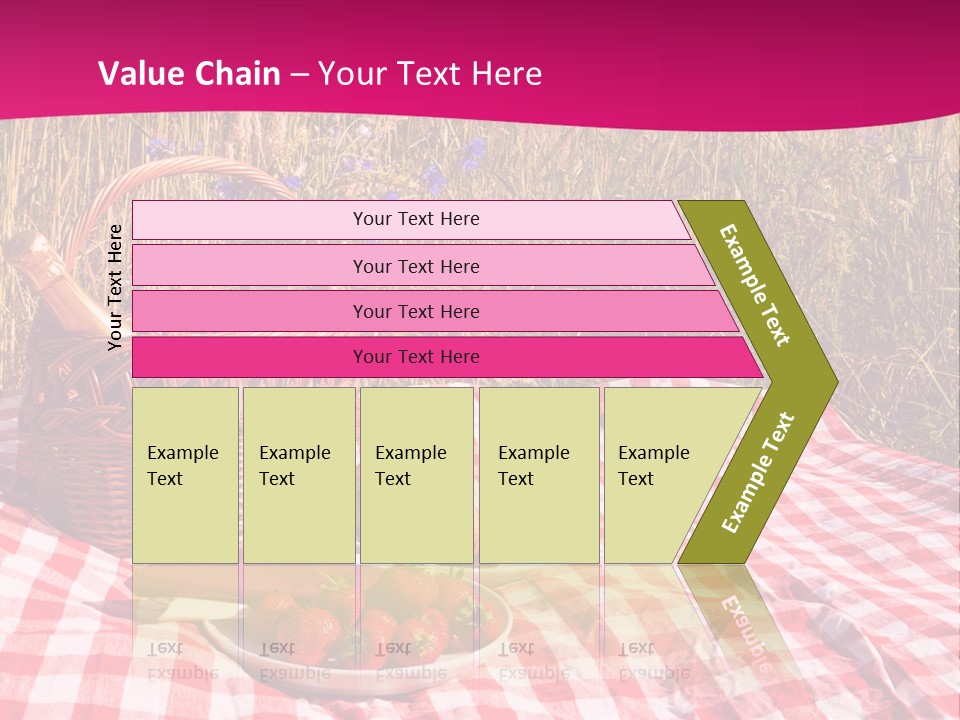 Value Chain – Your Text Here

Your Text Here

Your Text Here

Your Text Here

Your Text Here

Your Text Here

Example Text

Example Text

Example Text

Example Text

Example Text

Example Text

Example Text